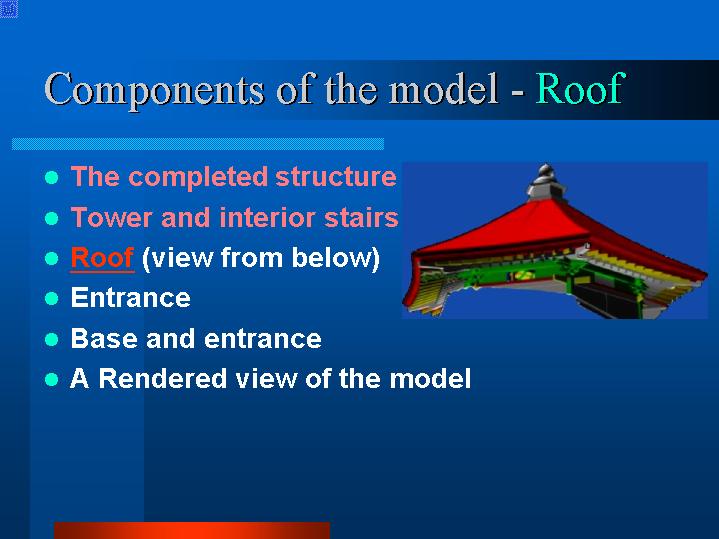 Components of the model - Roof

- The completed structure
- Tower and interior stairs
- Roof (view from below)
- Entrance
- Base and entrance
- A Rendered view of the model